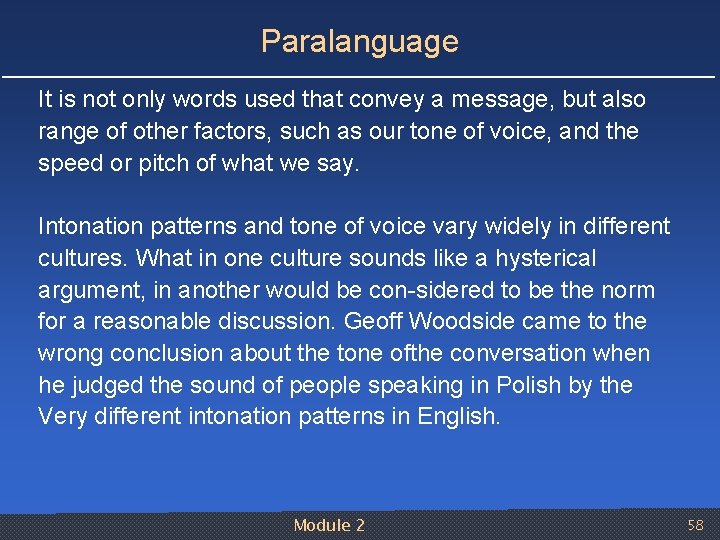 Paralanguage

It is not only words used that convey a message, but also range of other factors, such as our tone of voice, and the speed or pitch of what we say.

Intonation patterns and tone of voice vary widely in different cultures. What in one culture sounds like a hysterical argument, in another would be con-sidered to be the norm for a reasonable discussion. Geoff Woodside came to the wrong conclusion about the tone ofthe conversation when he judged the sound of people speaking in Polish by the Very different intonation patterns in English.

Module 2

58